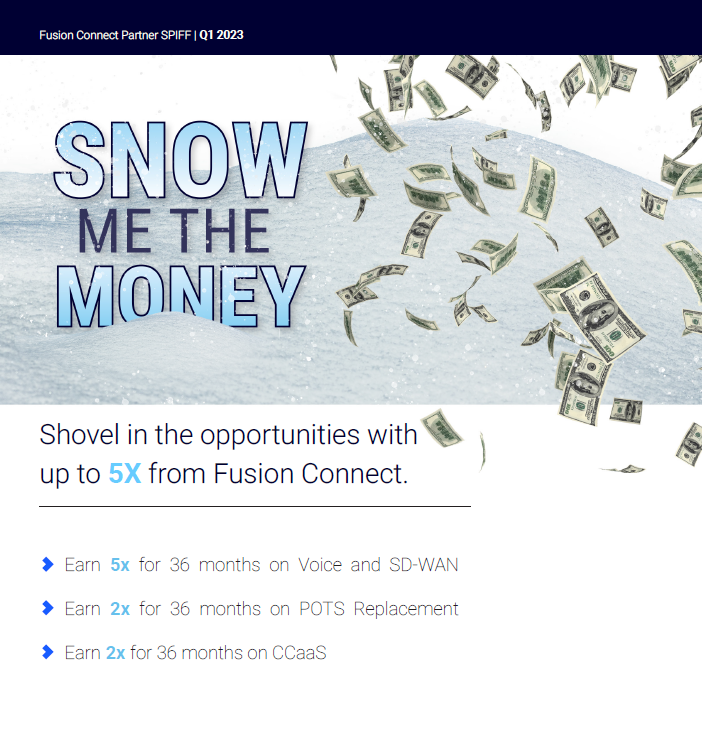 Fusion Connect Partner SPIFF | Q1 2023

SNOW ME THE MONEY

Shovel in the opportunities with up to 5X from Fusion Connect.

Earn 5x for 36 months on Voice and SD-WAN

Earn 2x for 36 months on POTS Replacement

Earn 2x for 36 months on CCaaS